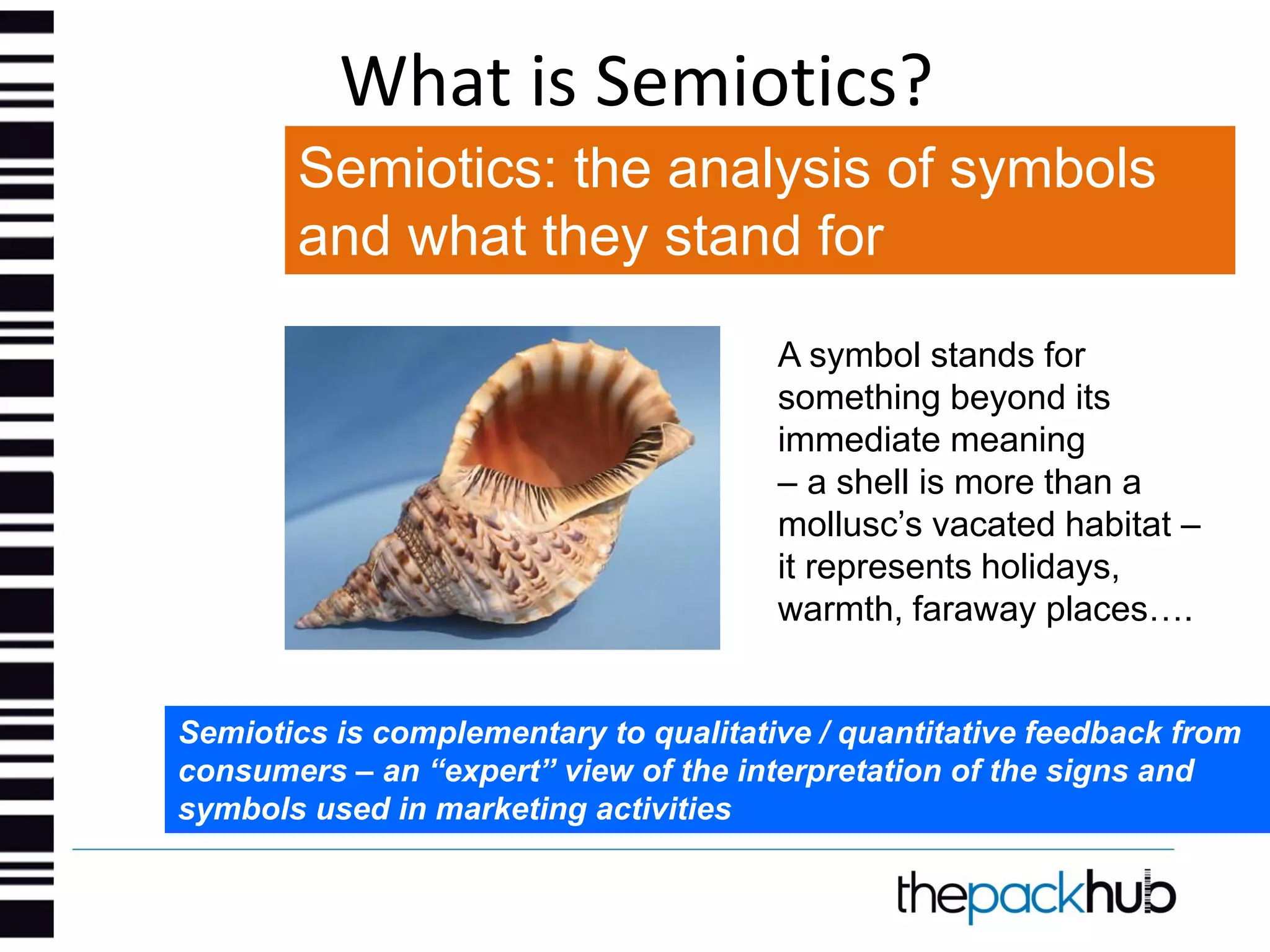 What is Semiotics?

Semiotics: the analysis of symbols and what they stand for

A symbol stands for something beyond its immediate meaning – a shell is more than a mollusc's vacated habitat – it represents holidays, warmth, faraway places….

Semiotics is complementary to qualitative / quantitative feedback from consumers – an "expert" view of the interpretation of the signs and symbols used in marketing activities

thepackhub